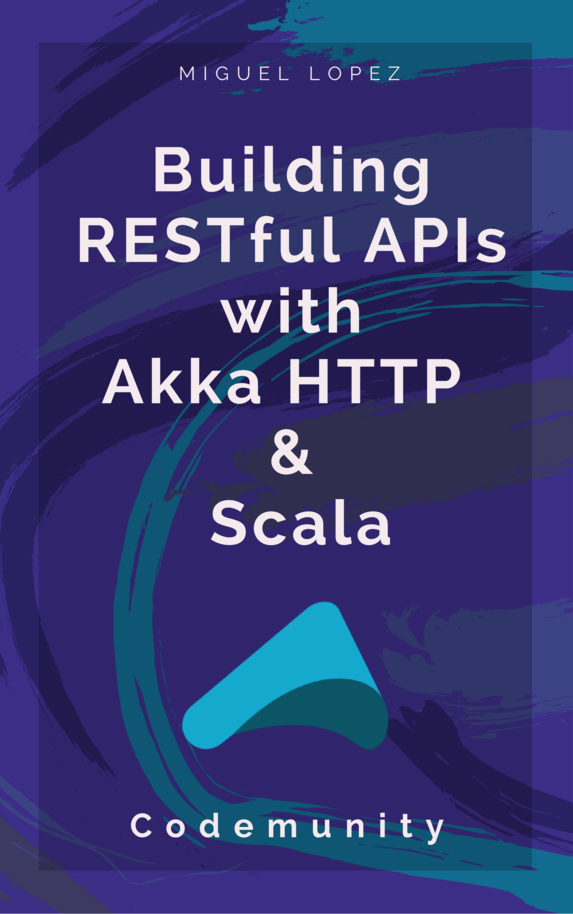 MIGUEL LOPEZ

Building RESTful APIs with Akka HTTP & Scala

Codemunity